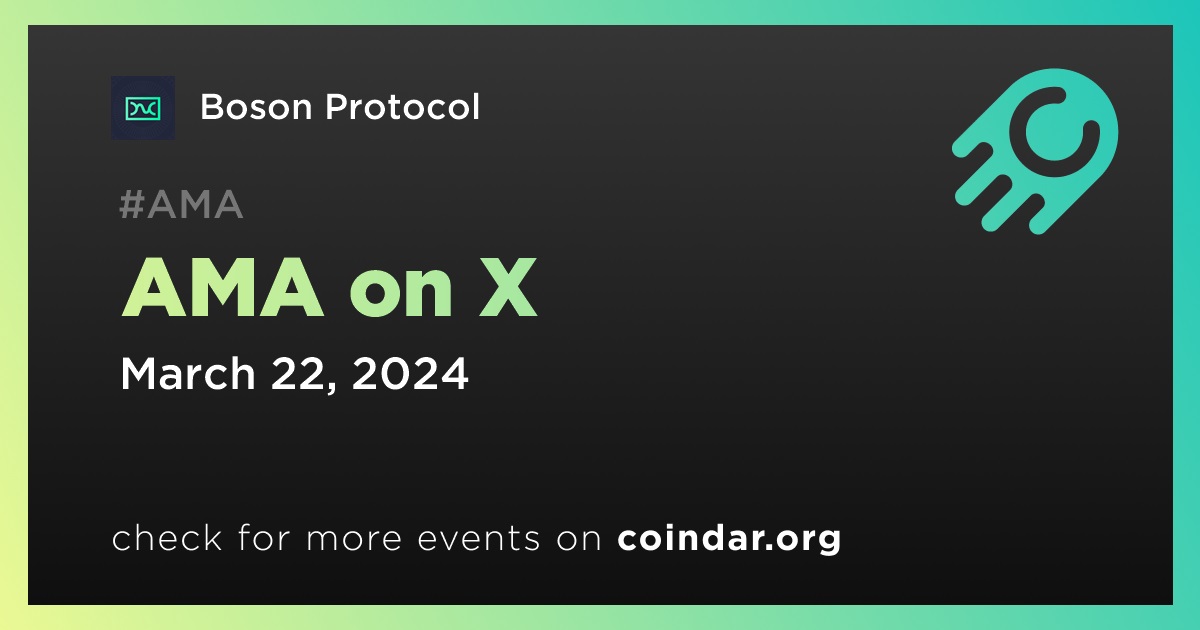 Boson Protocol

#AMA

AMA on X

March 22, 2024

check for more events on coindar.org